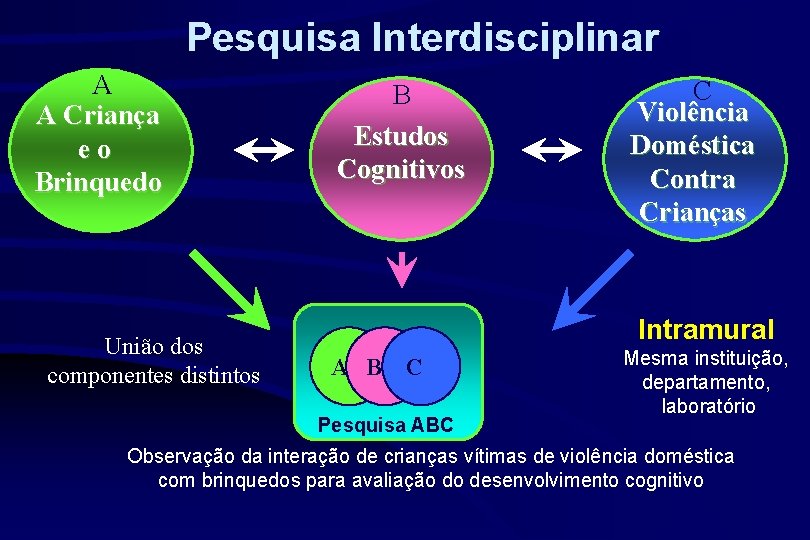 Pesquisa Interdisciplinar

A
A Criança e o Brinquedo

B
Estudos Cognitivos

C
Violência Doméstica Contra Crianças

União dos componentes distintos

A B C

Pesquisa ABC

Intramural
Mesma instituição, departamento, laboratório

Observação da interação de crianças vítimas de violência doméstica com brinquedos para avaliação do desenvolvimento cognitivo